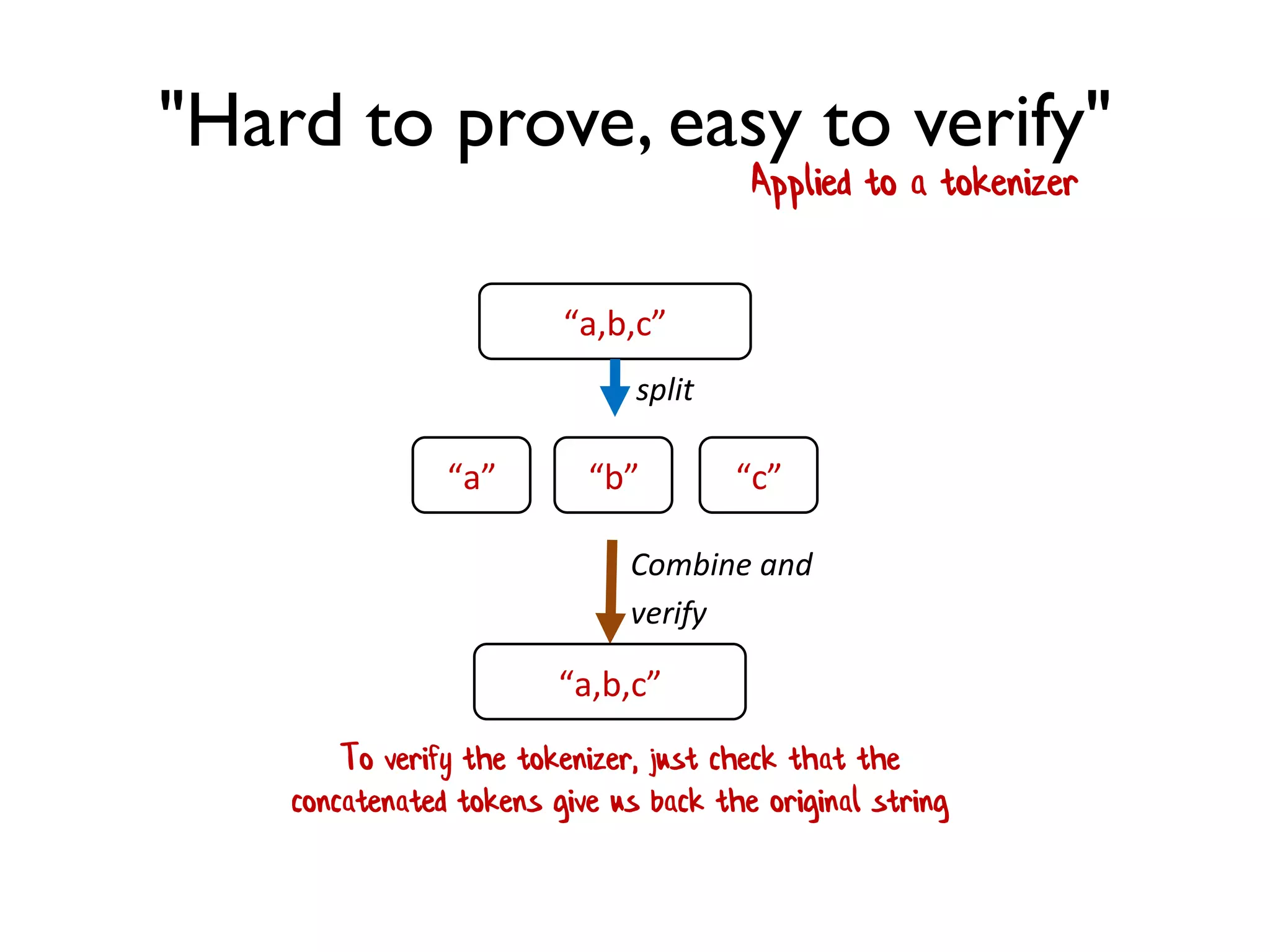 "Hard to prove, easy to verify"
Applied to a tokenizer

“a,b,c”

split

“a”

“b”

“c”

Combine and verify

“a,b,c”

To verify the tokenizer, just check that the concatenated tokens give us back the original string